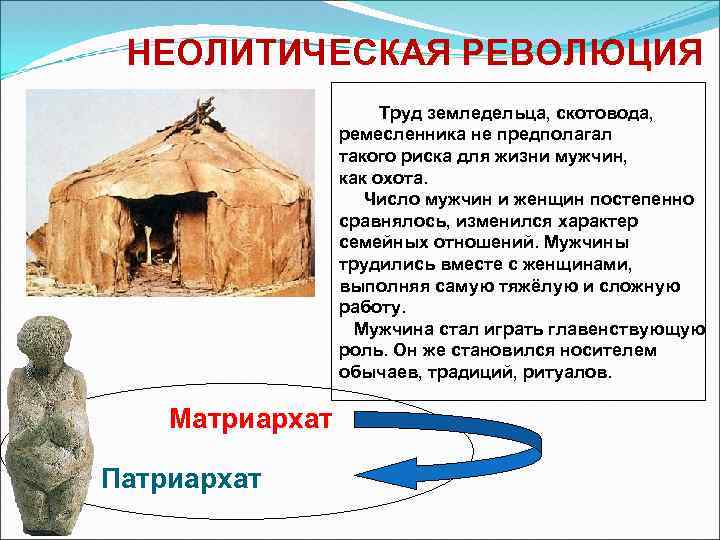 НЕОЛИТИЧЕСКАЯ РЕВОЛЮЦИЯ

Труд земледельца, скотовода, ремесленника не предполагал такого риска для жизни мужчин, как охота.

Число мужчин и женщин постепенно сравнялось, изменился характер семейных отношений. Мужчины трудились вместе с женщинами, выполняя самую тяжёлую и сложную работу.

Мужчина стал играть главенствующую роль. Он же становился носителем обычаев, традиций, ритуалов.

Матриархат

Патриархат